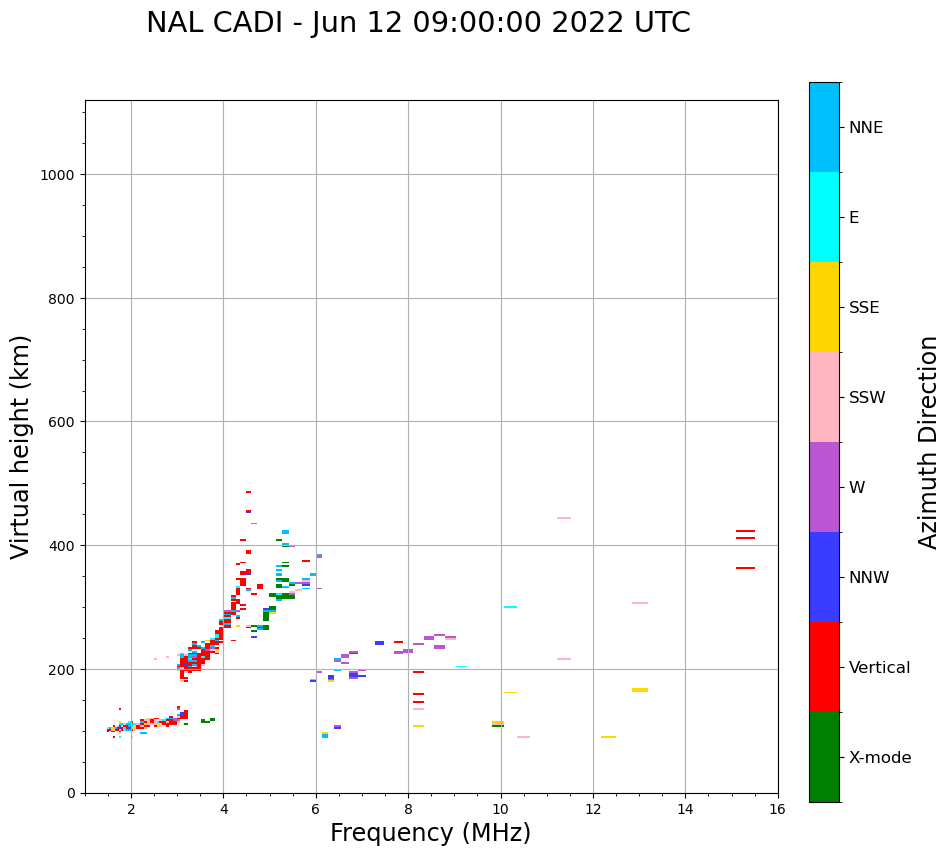 NAL CADI - Jun 12 09:00:00 2022 UTC

Virtual height (km)

1000
800
600
400
200
0

2 4 6 8 10 12 14 16

Frequency (MHz)

NNE
E
SSE
SSW
W
NNW
Vertical
X-mode

Azimuth Direction